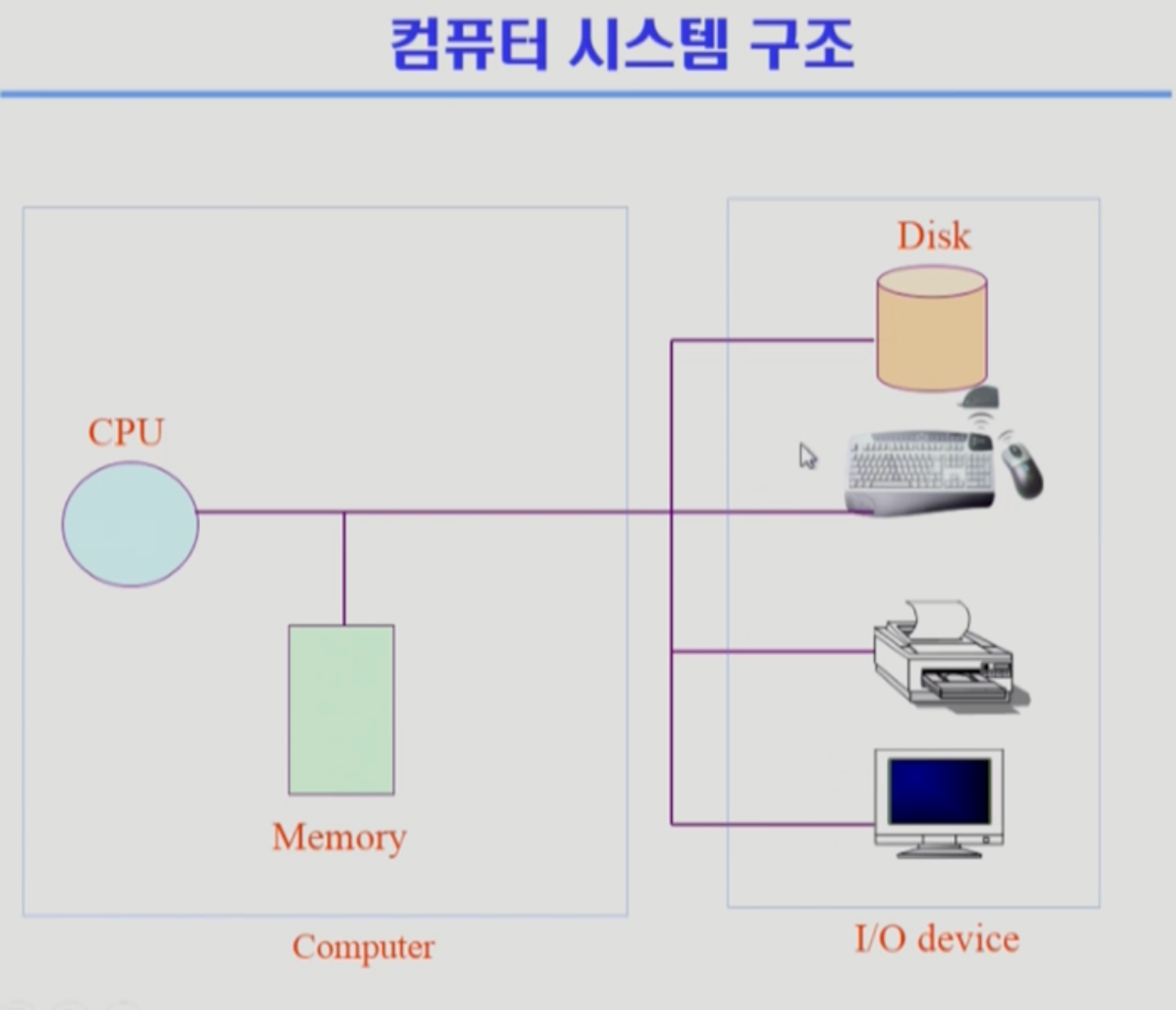 컴퓨터 시스템 구조

CPU

Memory

Computer

Disk

I/O device